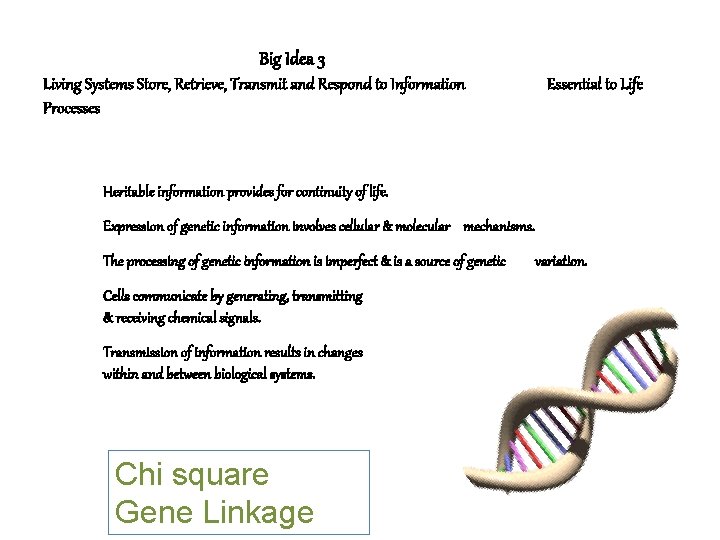 Big Idea 3

Living Systems Store, Retrieve, Transmit and Respond to Information Essential to Life Processes

Heritable information provides for continuity of life.

Expression of genetic information involves cellular & molecular mechanisms.

The processing of genetic information is imperfect & is a source of genetic variation.

Cells communicate by generating, transmitting & receiving chemical signals.

Transmission of information results in changes within and between biological systems.

Chi square
Gene Linkage